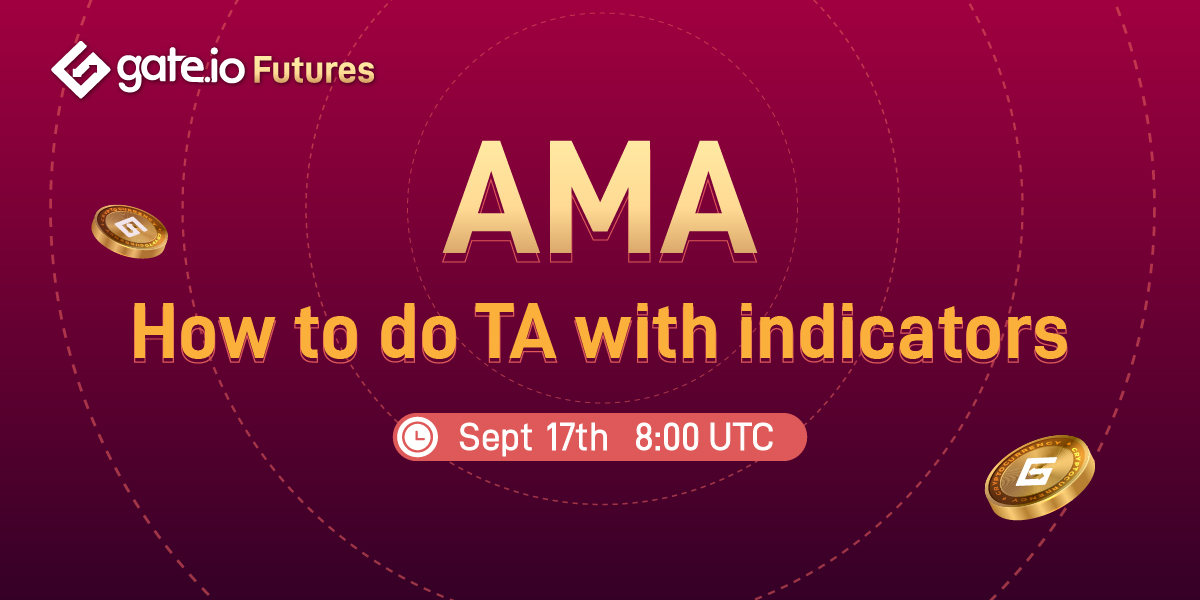 gate.io Futures

AMA

How to do TA with indicators

Sept 17th 8:00 UTC